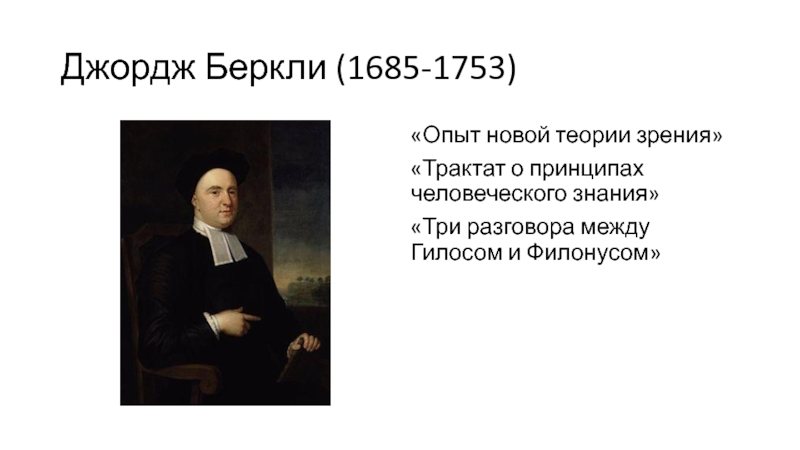 Джордж Беркли (1685-1753)

«Опыт новой теории зрения»

«Трактат о принципах человеческого знания»

«Три разговора между Гилосом и Филонусом»